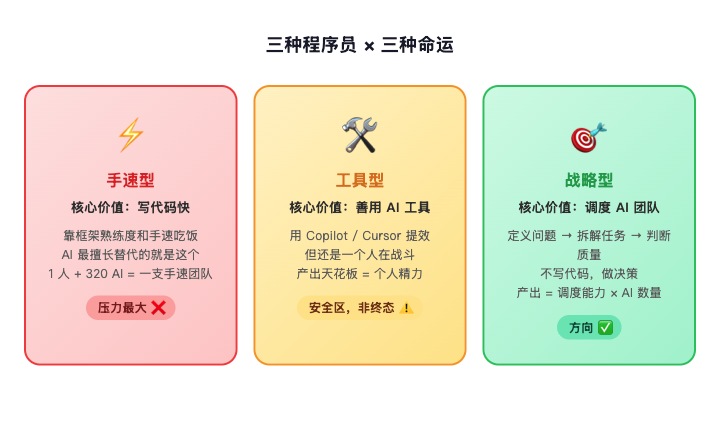 三种程序员 × 三种命运

⚡
手速型
核心价值：写代码快
靠框架熟练度和手速吃饭
AI 最擅长替代的就是这个
1 人 + 320 AI = 一支手速团队
压力最大 ❌

🛠️
工具型
核心价值：善用 AI 工具
用 Copilot / Cursor 提效
但还是一个人在战斗
产出天花板 = 个人精力
安全区，非终态 ⚠️

🎯
战略型
核心价值：调度 AI 团队
定义问题 → 拆解任务 → 判断质量
不写代码，做决策
产出 = 调度能力 × AI 数量
方向 ✅